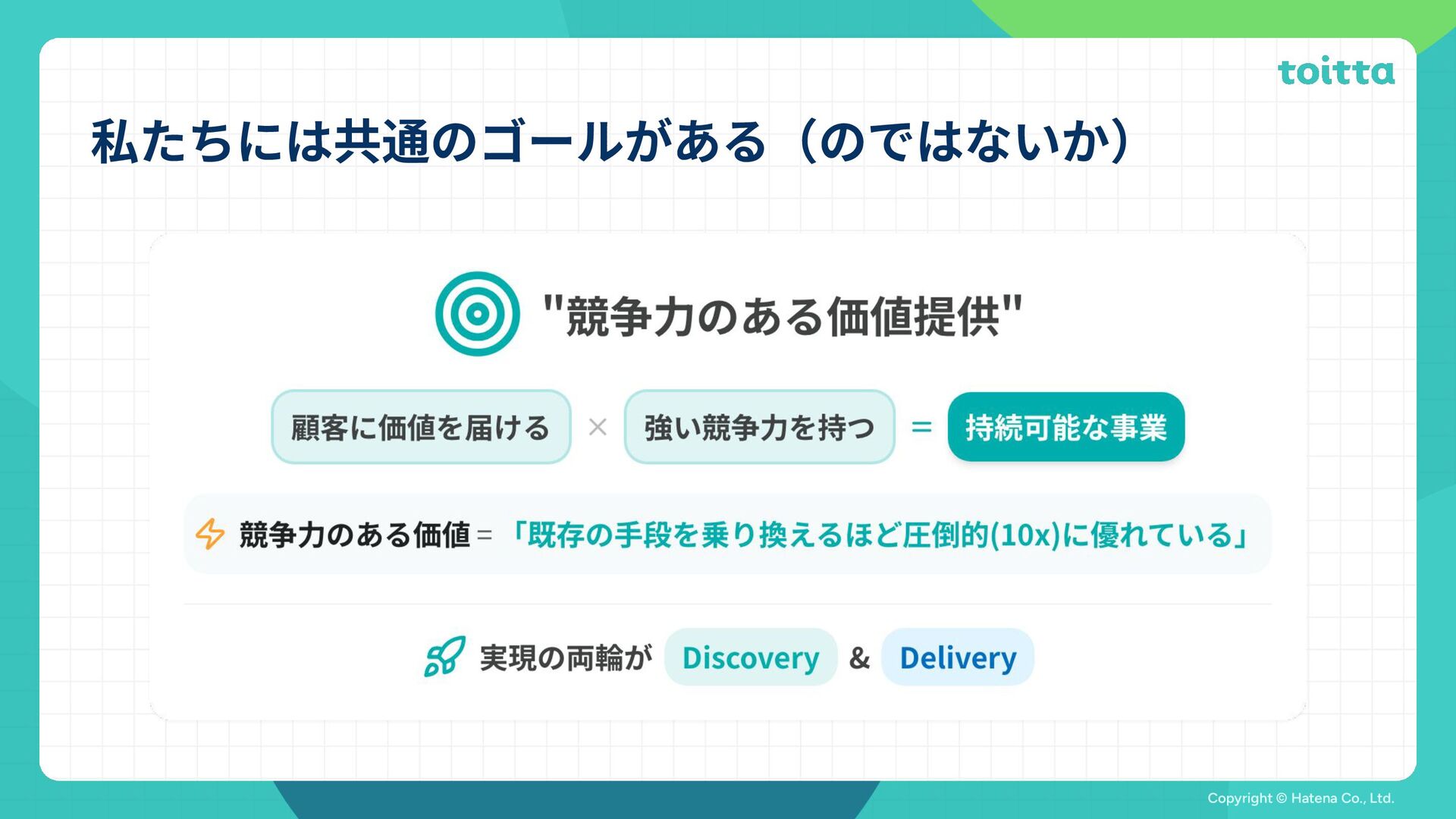 toitta

私たちには共通のゴールがある（のではないか）

"競争力のある価値提供"

顧客に価値を届ける × 強い競争力を持つ = 持続可能な事業

競争力のある価値 = 「既存の手段を乗り換えるほど圧倒的(10x)に優れている」

実現の両輪が Discovery & Delivery

Copyright © Hatena Co., Ltd.